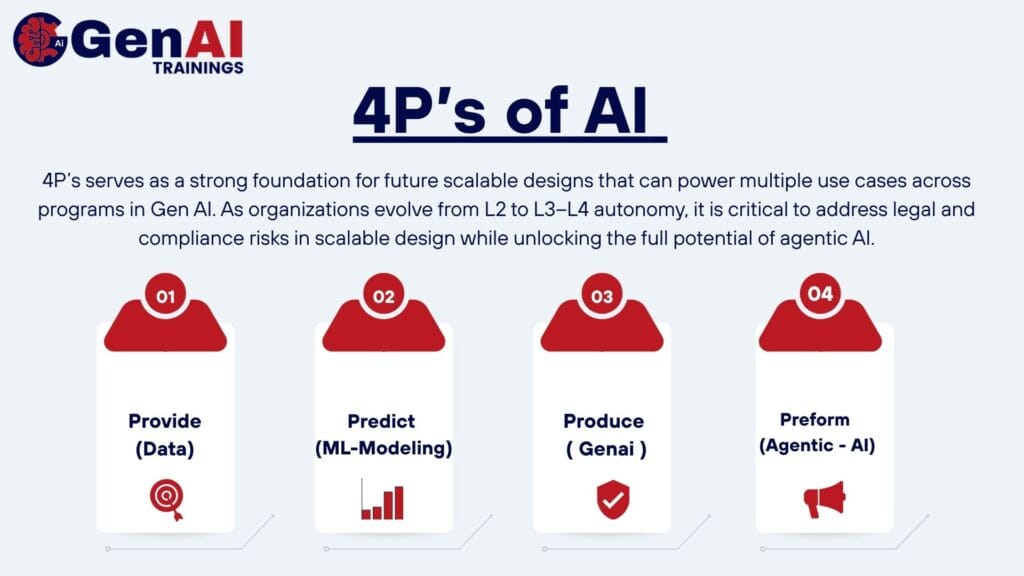 AI GenAI TRAININGS

4P's of AI

4P's serves as a strong foundation for future scalable designs that can power multiple use cases across programs in Gen AI. As organizations evolve from L2 to L3–L4 autonomy, it is critical to address legal and compliance risks in scalable design while unlocking the full potential of agentic AI.

01

Provide (Data)

02

Predict (ML-Modeling)

03

Produce ( Genai )

04

Preform (Agentic - AI)